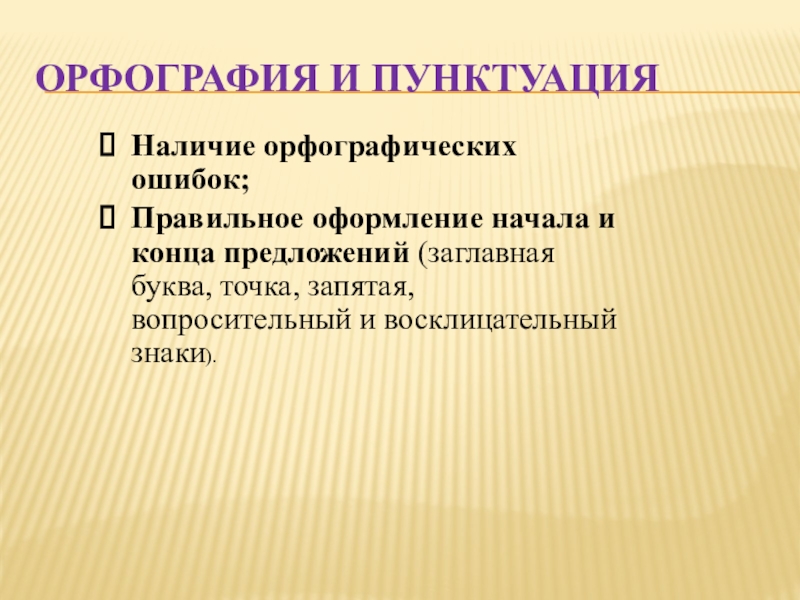 ОРФОГРАФИЯ И ПУНКТУАЦИЯ

Наличие орфографических ошибок;

Правильное оформление начала и конца предложений (заглавная буква, точка, запятая, вопросительный и восклицательный знаки).